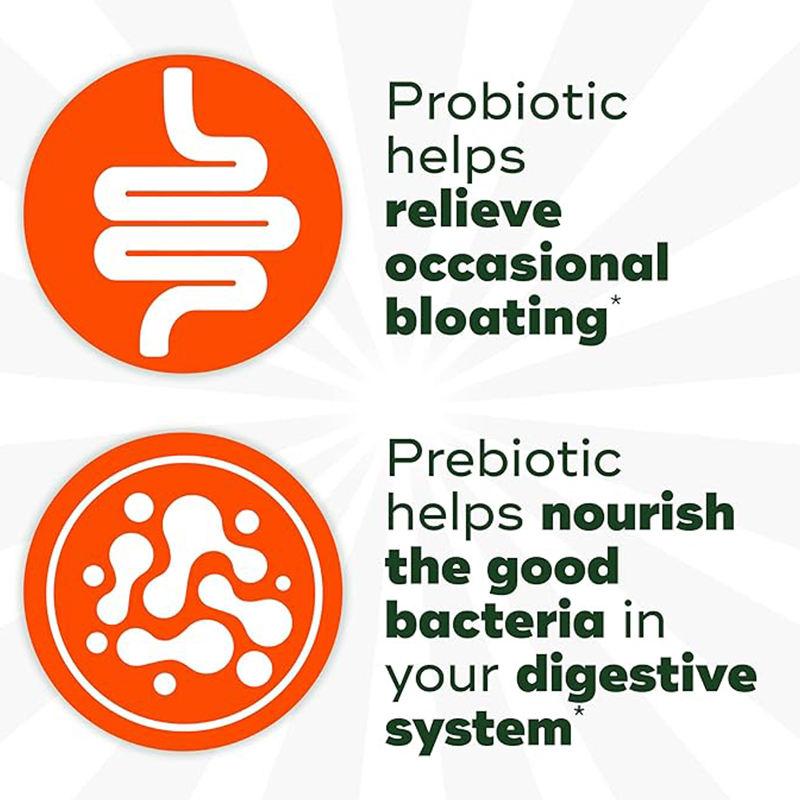 Probiotic helps relieve occasional bloating*

Prebiotic helps nourish the good bacteria in your digestive system*